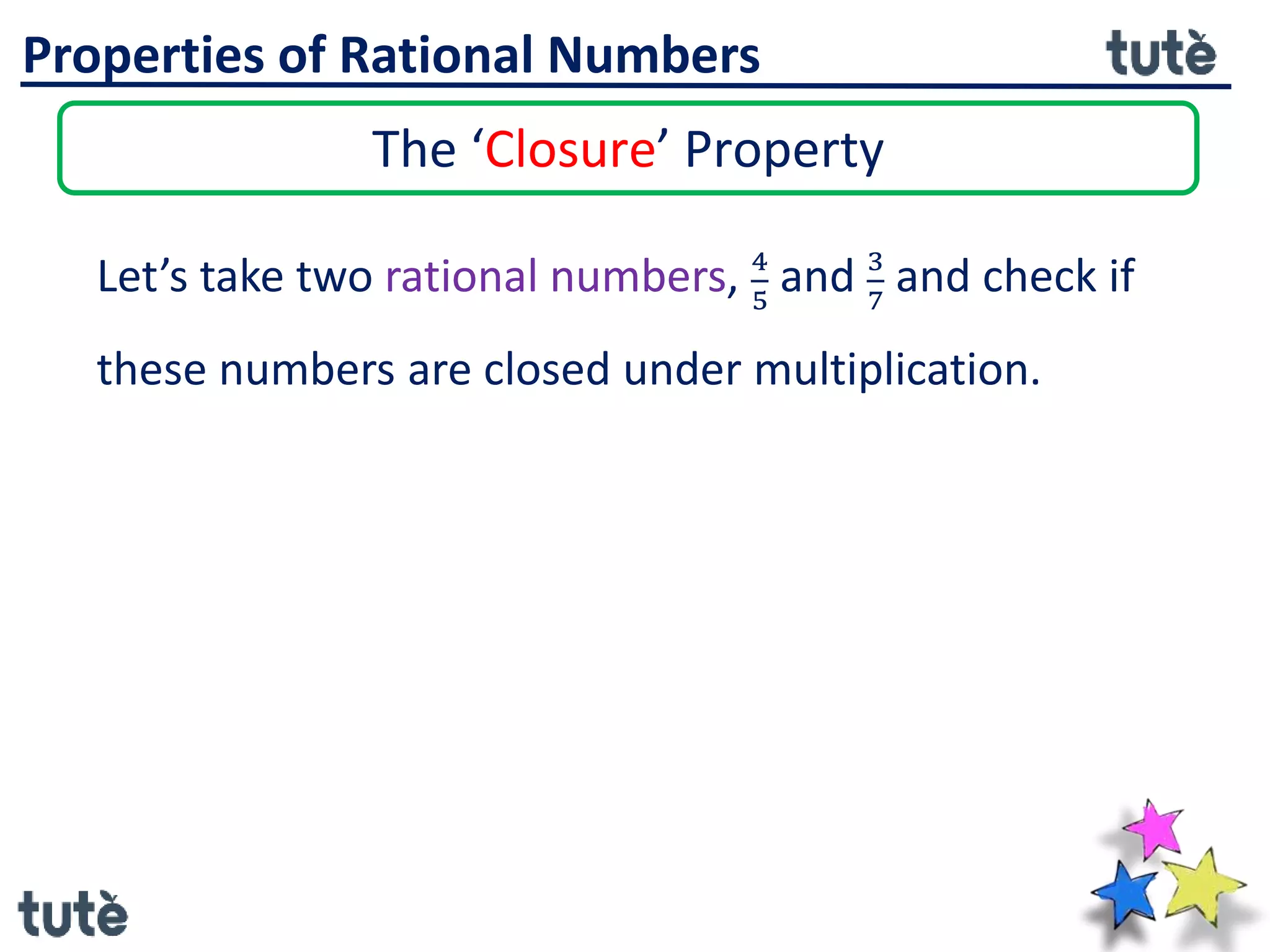 Properties of Rational Numbers

tutè

The ‘Closure’ Property

Let’s take two rational numbers, $\frac{4}{5}$ and $\frac{3}{7}$ and check if these numbers are closed under multiplication.

tutè